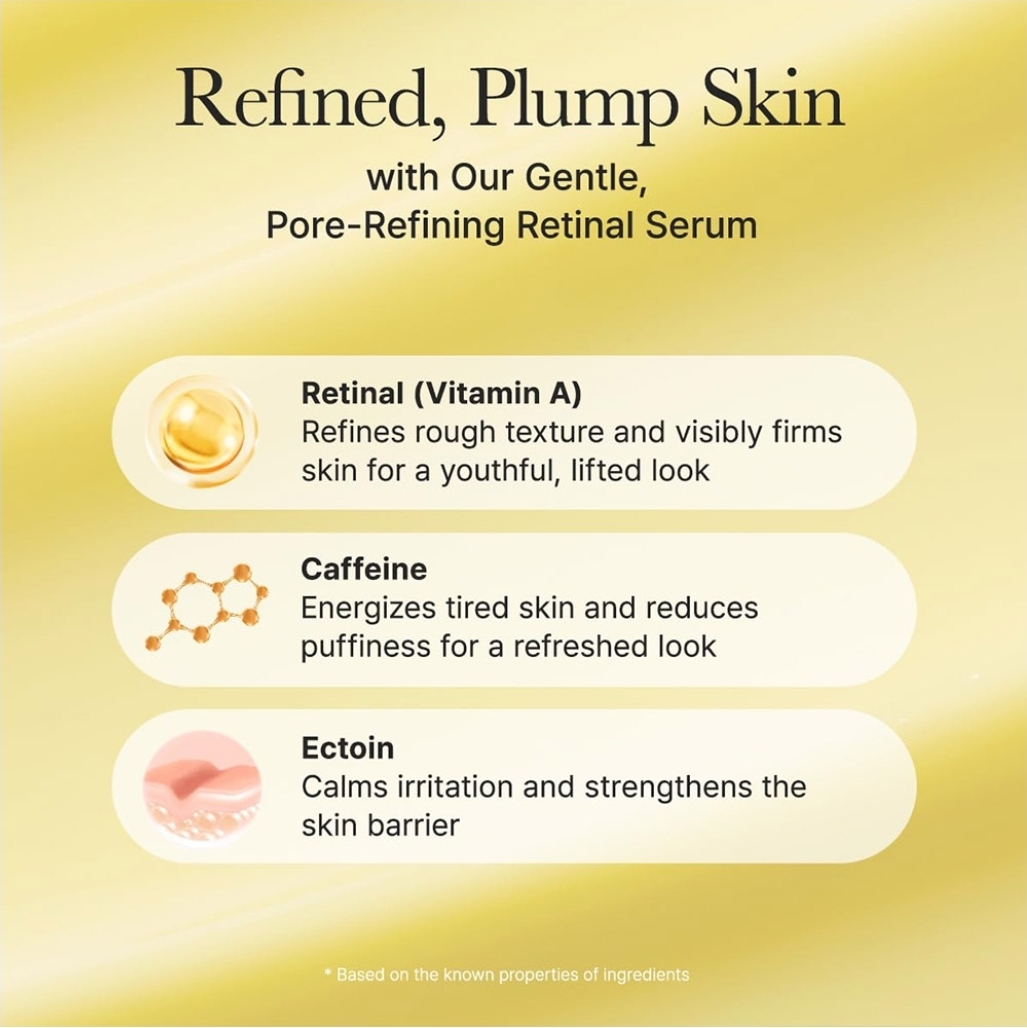 Refined, Plump Skin
with Our Gentle, Pore-Refining Retinal Serum

Retinal (Vitamin A)
Refines rough texture and visibly firms skin for a youthful, lifted look

Caffeine
Energizes tired skin and reduces puffiness for a refreshed look

Ectoin
Calms irritation and strengthens the skin barrier

* Based on the known properties of ingredients